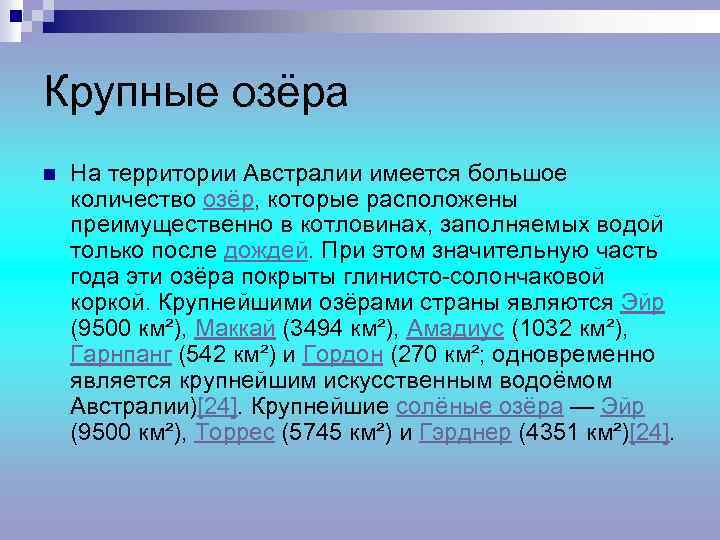 Крупные озёра

На территории Австралии имеется большое количество озёр, которые расположены преимущественно в котловинах, заполняемых водой только после дождей. При этом значительную часть года эти озёра покрыты глинисто-солончаковой коркой. Крупнейшими озёрами страны являются Эйр (9500 км²), Маккай (3494 км²), Амадиус (1032 км²), Гарнпанг (542 км²) и Гордон (270 км²; одновременно является крупнейшим искусственным водоёмом Австралии)[24]. Крупнейшие солёные озёра — Эйр (9500 км²), Торрес (5745 км²) и Гэрднер (4351 км²)[24].